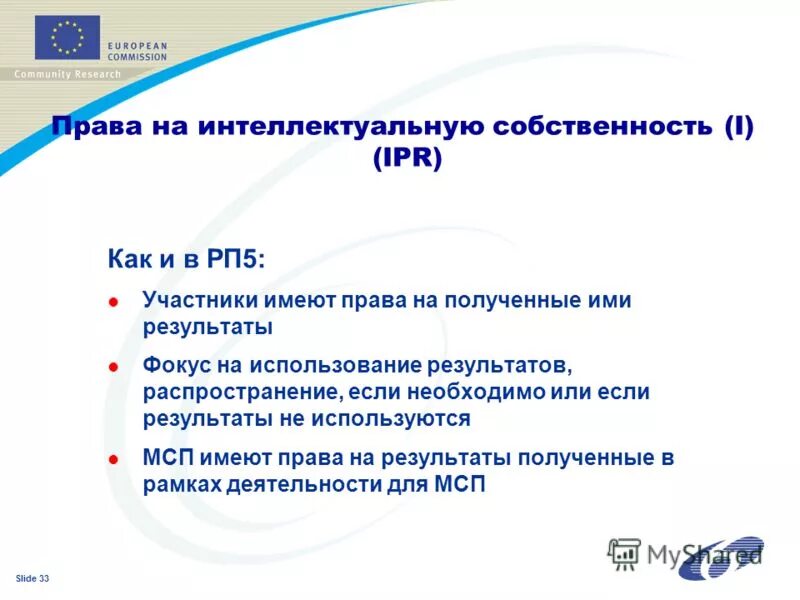 EUROPEAN COMMISSION

Community Research

Права на интеллектуальную собственность (I) (IPR)

Как и в РП5:

- Участники имеют права на полученные ими результаты
- Фокус на использование результатов, распространение, если необходимо или если результаты не используются
- МСП имеют права на результаты полученные в рамках деятельности для МСП

MyShared

Slide 33